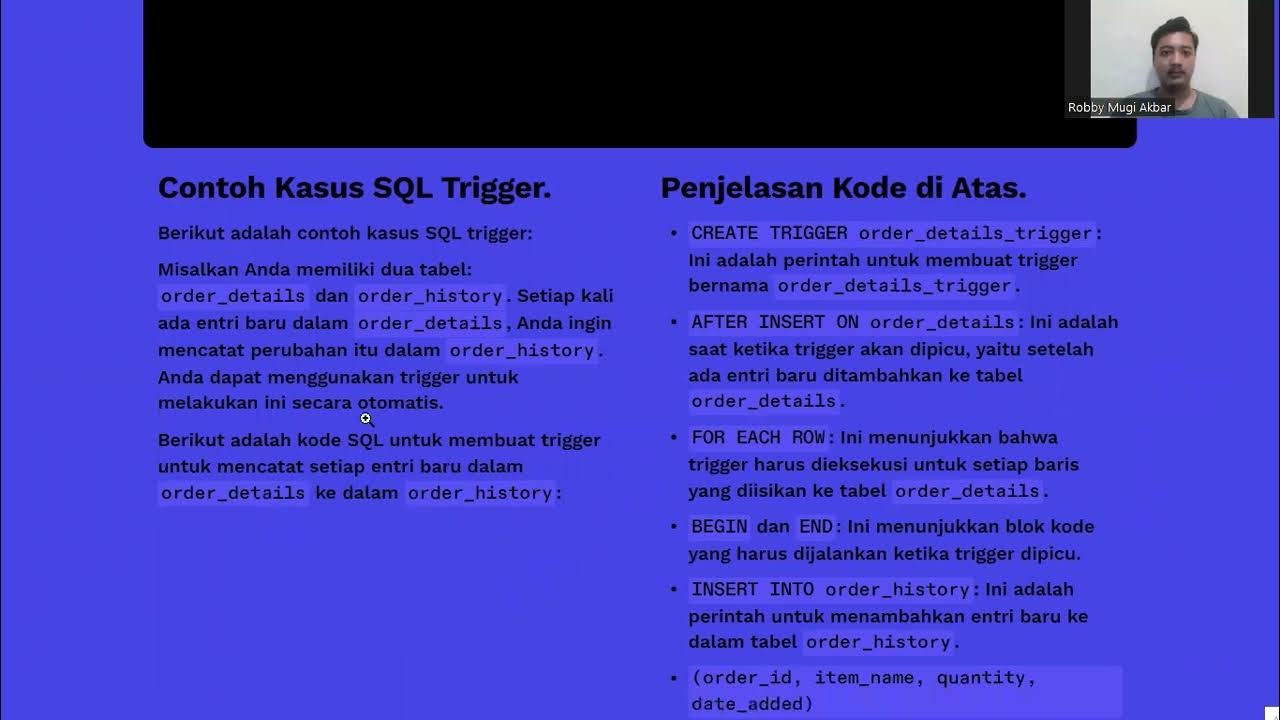 Robby Mugi Akbar

Contoh Kasus SQL Trigger.

Berikut adalah contoh kasus SQL trigger:

Misalkan Anda memiliki dua tabel: order_details dan order_history. Setiap kali ada entri baru dalam order_details, Anda ingin mencatat perubahan itu dalam order_history. Anda dapat menggunakan trigger untuk melakukan ini secara otomatis.

Berikut adalah kode SQL untuk membuat trigger untuk mencatat setiap entri baru dalam order_details ke dalam order_history:

Penjelasan Kode di Atas.

• CREATE TRIGGER order_details_trigger: Ini adalah perintah untuk membuat trigger bernama order_details_trigger.

• AFTER INSERT ON order_details: Ini adalah saat ketika trigger akan dipicu, yaitu setelah ada entri baru ditambahkan ke tabel order_details.

• FOR EACH ROW: Ini menunjukkan bahwa trigger harus dieksekusi untuk setiap baris yang diisikan ke tabel order_details.

• BEGIN dan END: Ini menunjukkan blok kode yang harus dijalankan ketika trigger dipicu.

• INSERT INTO order_history: Ini adalah perintah untuk menambahkan entri baru ke dalam tabel order_history.

• (order_id, item_name, quantity, date_added)